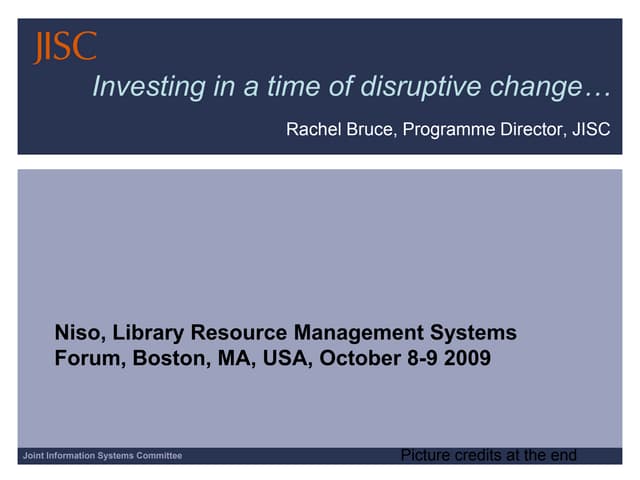 JISC

Investing in a time of disruptive change…

Rachel Bruce, Programme Director, JISC

Niso, Library Resource Management Systems Forum, Boston, MA, USA, October 8-9 2009

Joint Information Systems Committee

Picture credits at the end